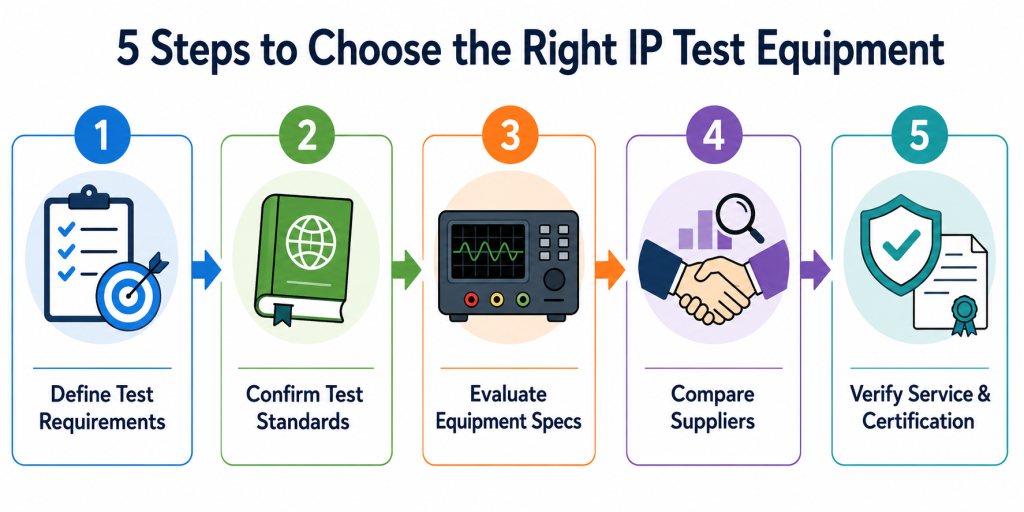 5 Steps to Choose the Right IP Test Equipment

1

Define Test Requirements

2

Confirm Test Standards

3

Evaluate Equipment Specs

4

Compare Suppliers

5

Verify Service & Certification